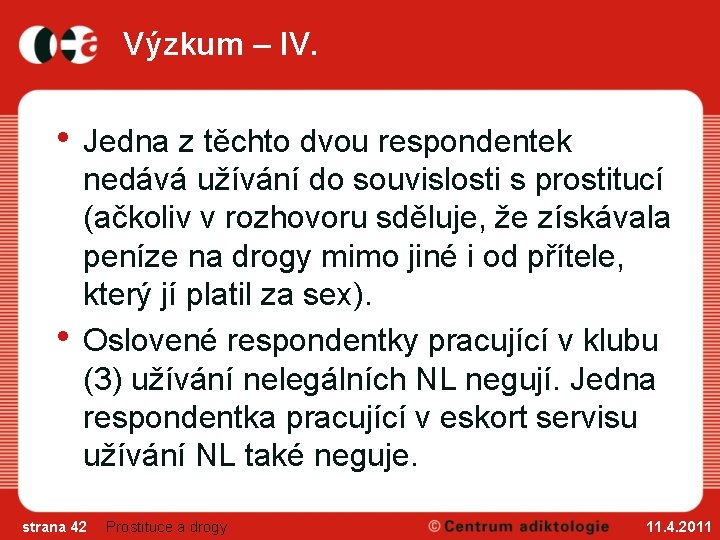 Výzkum – IV.

• Jedna z těchto dvou respondentek nedává užívání do souvislosti s prostitucí (ačkoliv v rozhovoru sděluje, že získávala peníze na drogy mimo jiné i od přítele, který jí platil za sex).

• Oslovené respondentky pracující v klubu (3) užívání nelegálních NL negují. Jedna respondentka pracující v eskort servisu užívání NL také neguje.

strana 42 Prostituce a drogy © Centrum adiktologie 11.4.2011